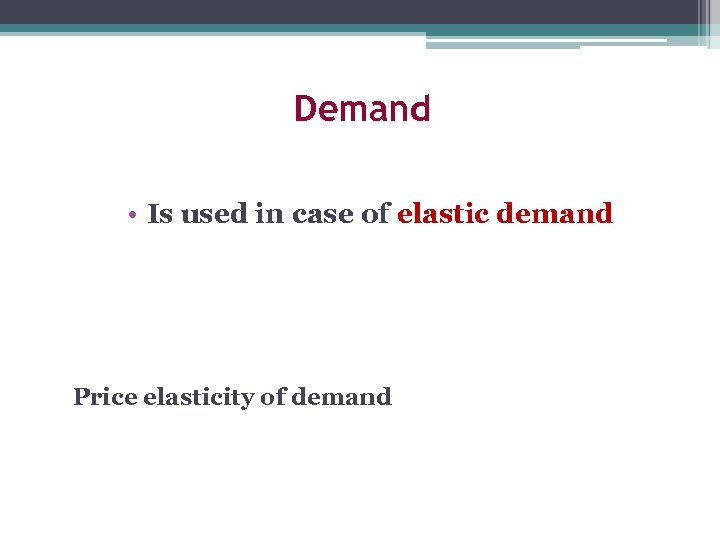 Demand

• Is used in case of elastic demand

Price elasticity of demand